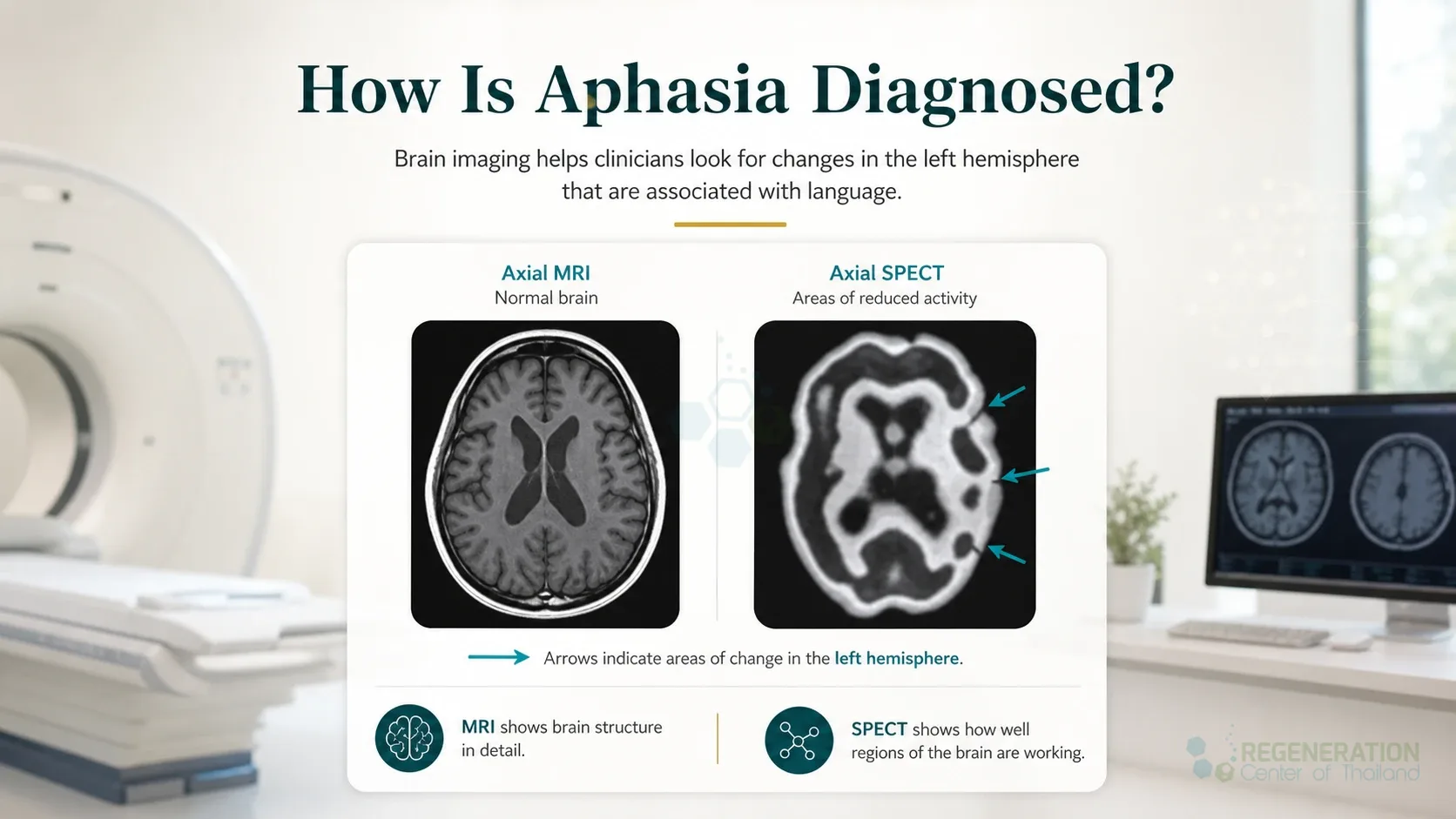 How Is Aphasia Diagnosed?

Brain imaging helps clinicians look for changes in the left hemisphere that are associated with language.

Axial MRI
Normal brain

Axial SPECT
Areas of reduced activity

Arrows indicate areas of change in the left hemisphere.

MRI shows brain structure in detail.

SPECT shows how well regions of the brain are working.

REGENERATION
Center of Thailand